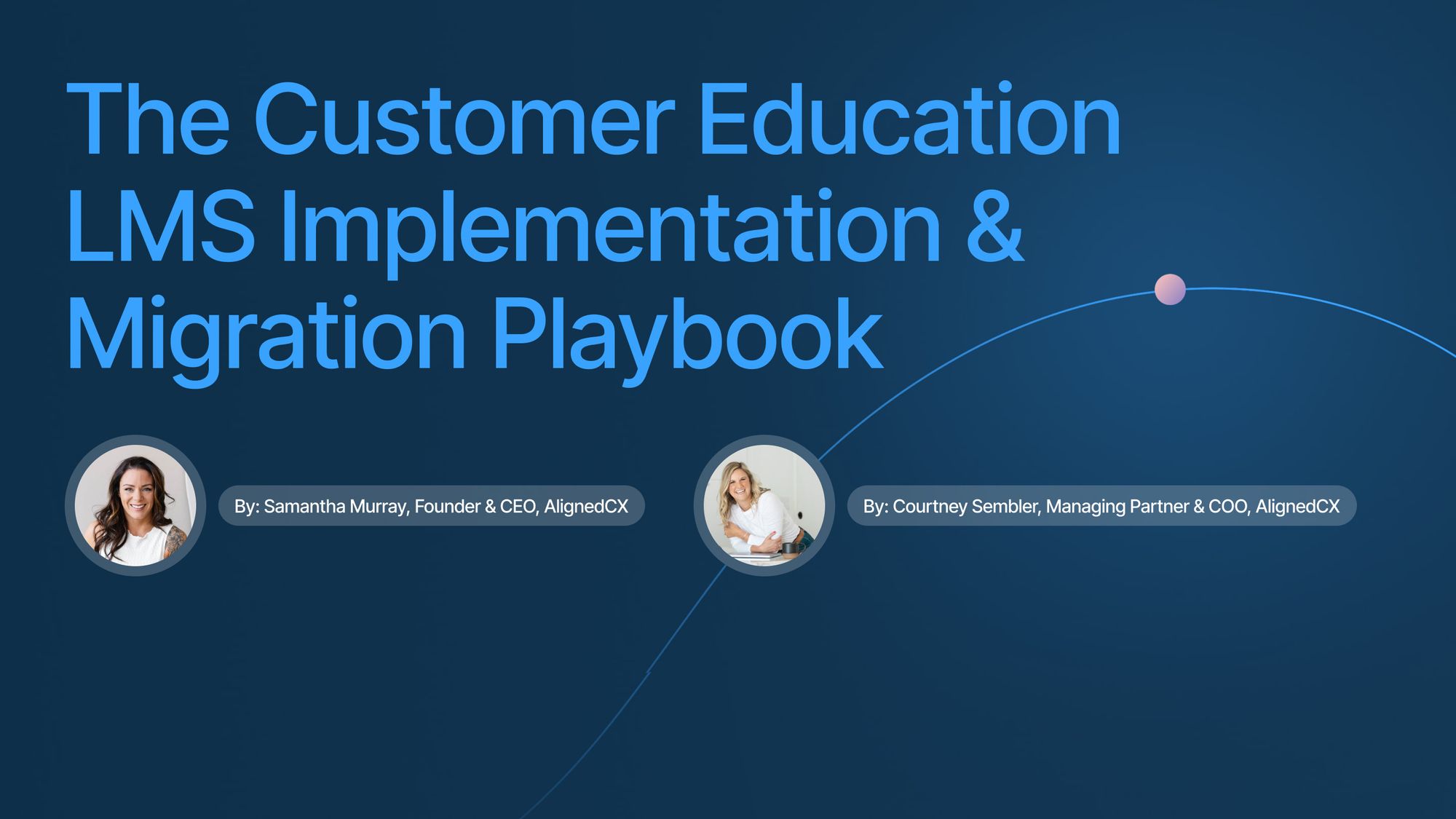 The Customer Education LMS Implementation & Migration Playbook

By: Samantha Murray, Founder & CEO, AlignedCX

By: Courtney Sembler, Managing Partner & COO, AlignedCX